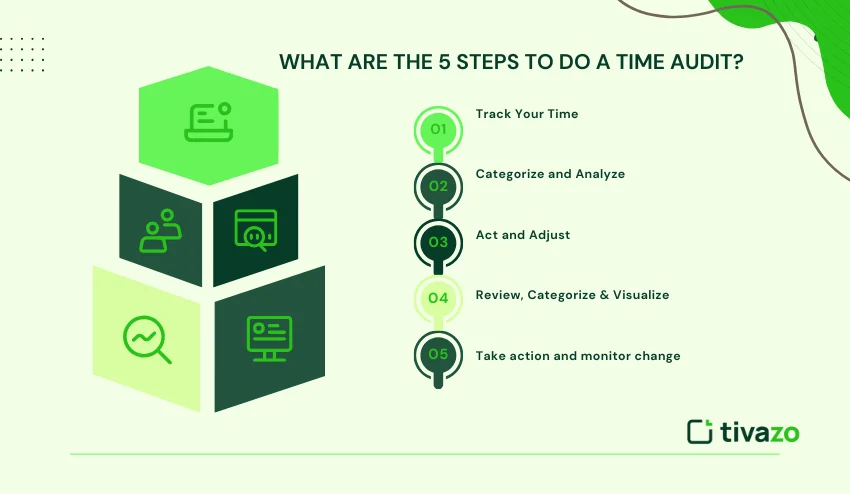 WHAT ARE THE 5 STEPS TO DO A TIME AUDIT?

01 Track Your Time

02 Categorize and Analyze

03 Act and Adjust

04 Review, Categorize & Visualize

05 Take action and monitor change

tivazo